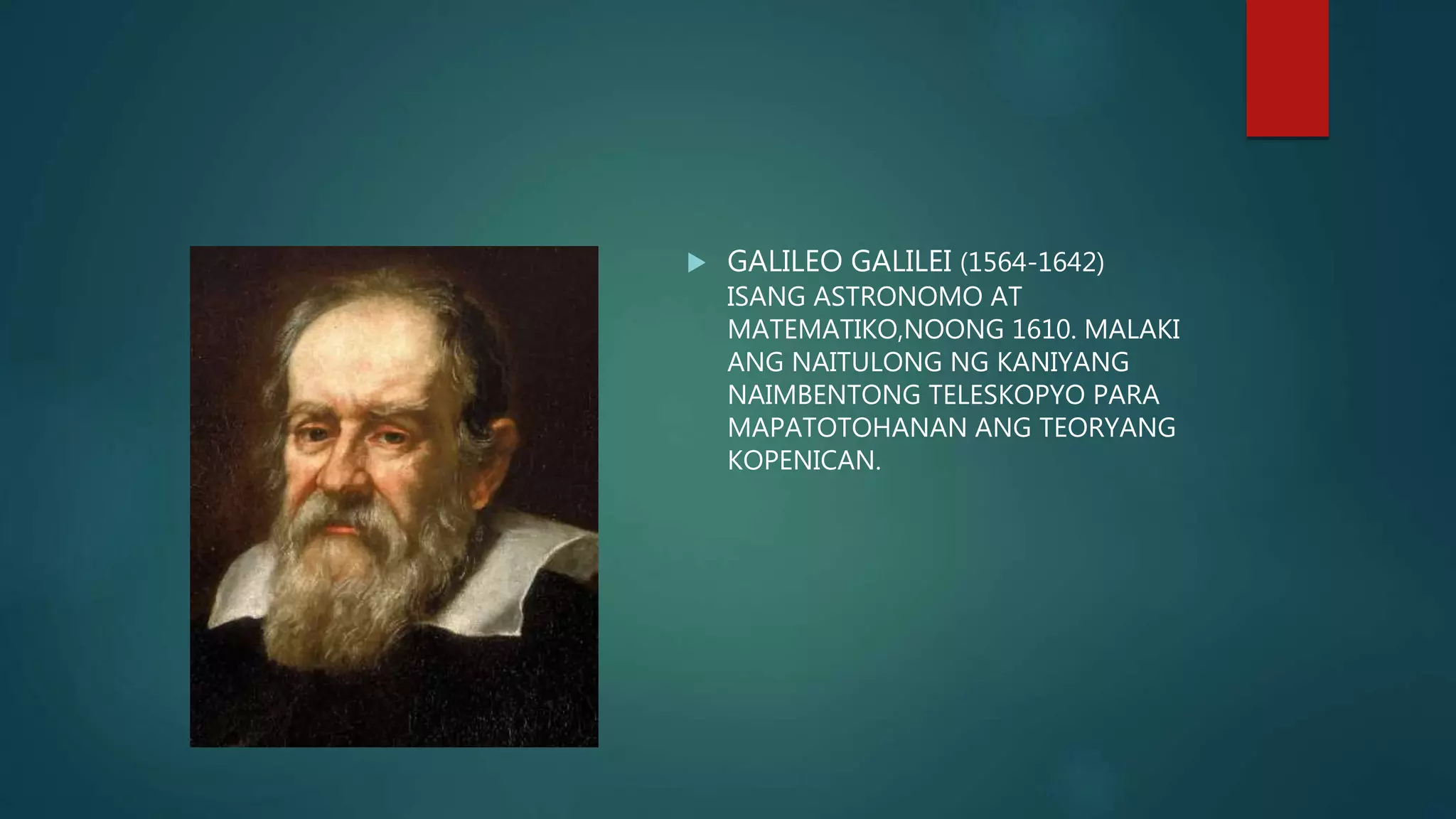 GALILEO GALILEI (1564-1642) ISANG ASTRONOMO AT MATEMATIKO,NOONG 1610. MALAKI ANG NAITULONG NG KANIYANG NAIMBENTONG TELESKOPYO PARA MAPATOTOHANAN ANG TEORYANG KOPENICAN.